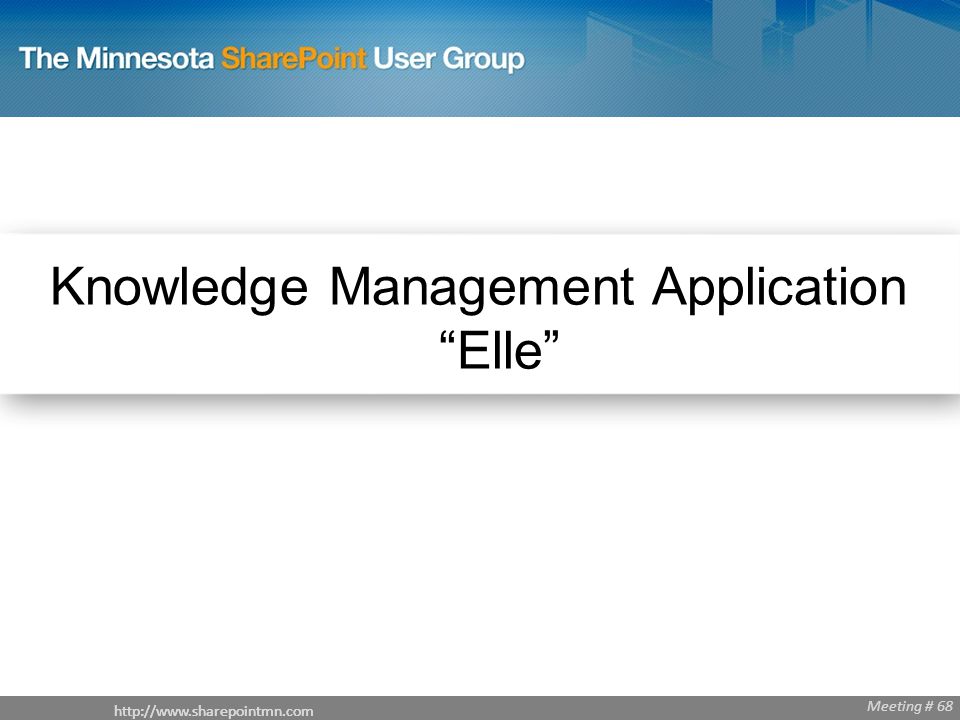 The Minnesota SharePoint User Group

Knowledge Management Application
“Elle”

http://www.sharepointmn.com

Meeting # 68